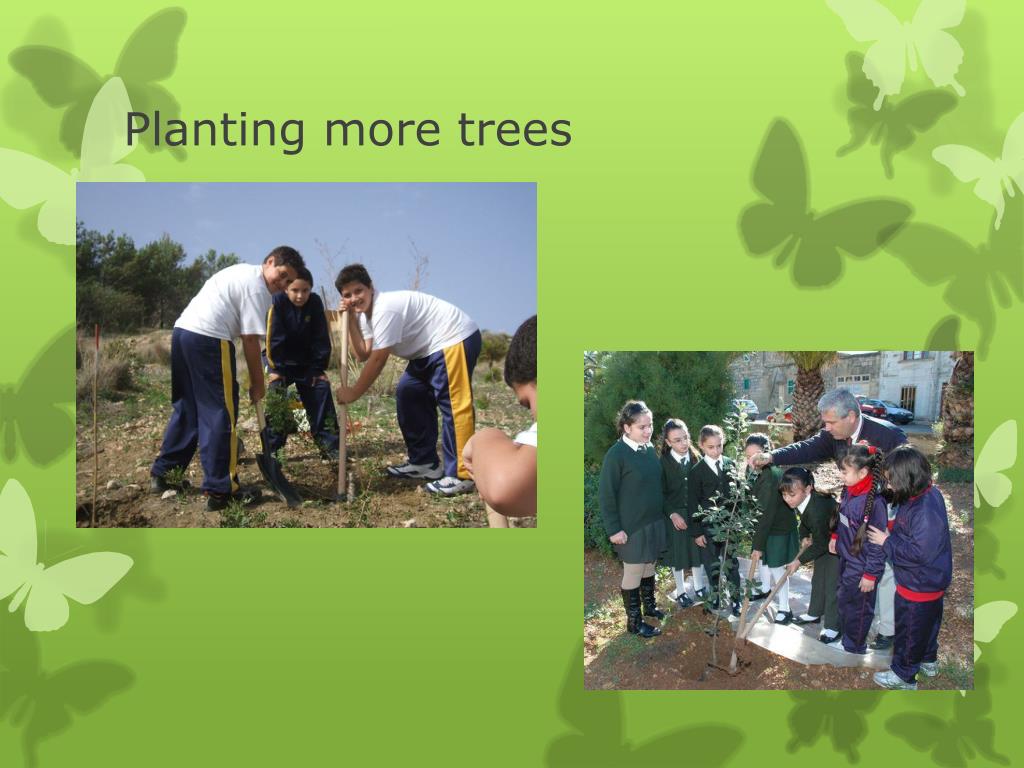 Planting more trees